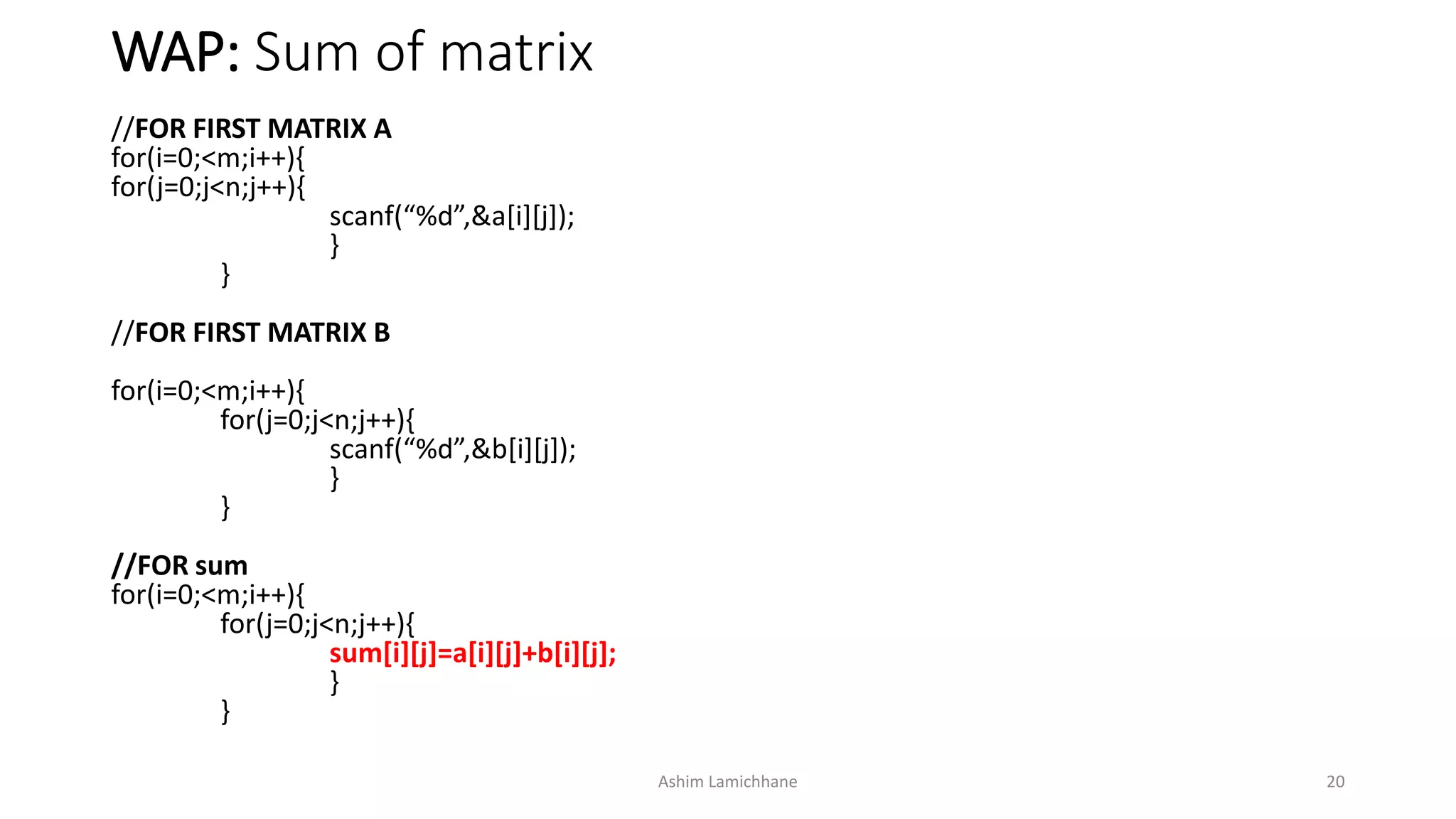 WAP: Sum of matrix

//FOR FIRST MATRIX A
for(i=0;<m;i++){
for(j=0;j<n;j++){
scanf(“%d”,&a[i][j]);
}
}

//FOR FIRST MATRIX B

for(i=0;<m;i++){
for(j=0;j<n;j++){
scanf(“%d”,&b[i][j]);
}
}

//FOR sum
for(i=0;<m;i++){
for(j=0;j<n;j++){
sum[i][j]=a[i][j]+b[i][j];
}
}

Ashim Lamichhane

20